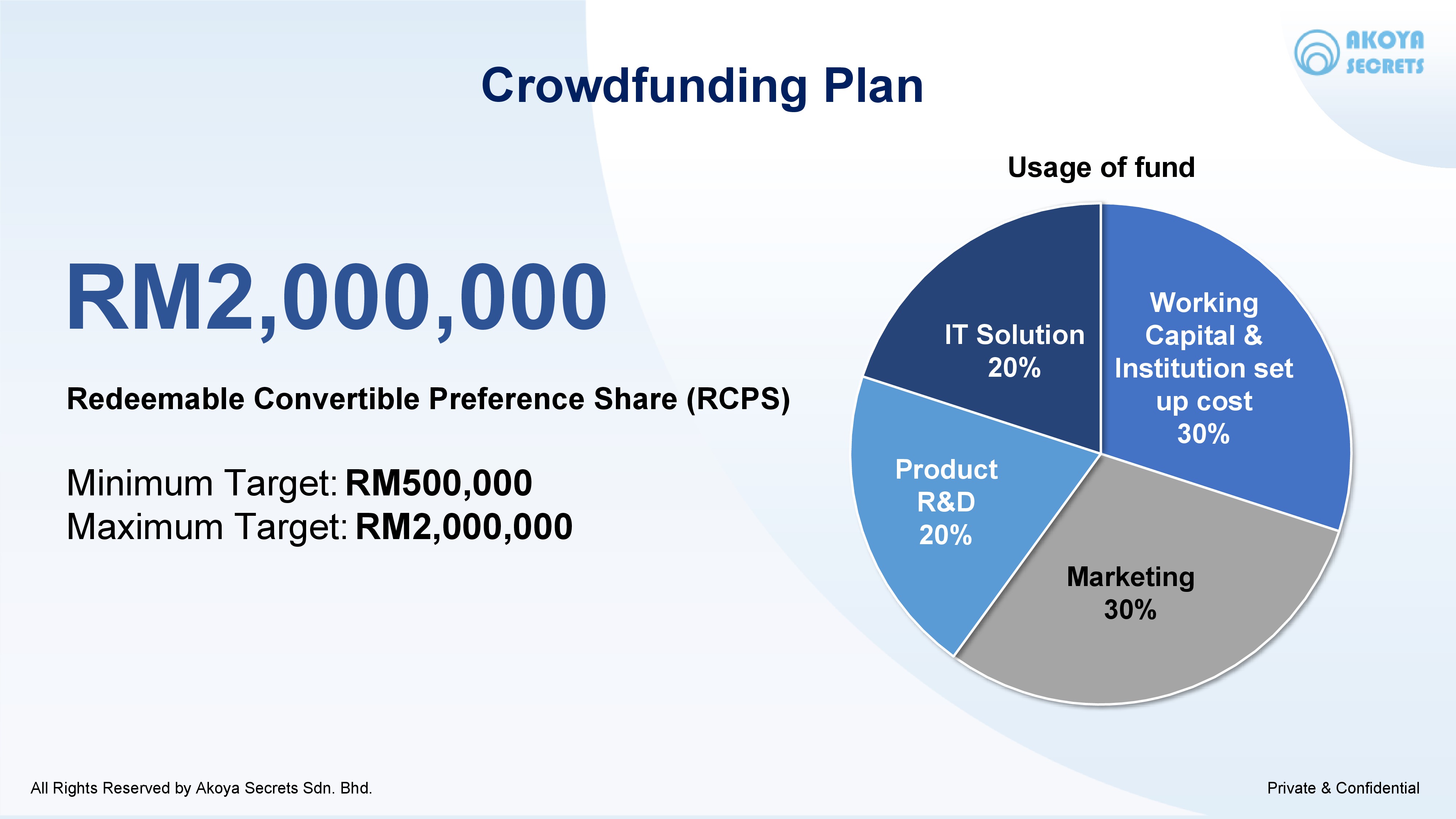 AKOYA SECRETS

Crowdfunding Plan

RM2,000,000

Redeemable Convertible Preference Share (RCPS)

Minimum Target: RM500,000
Maximum Target: RM2,000,000

Usage of fund

Working Capital & Institution set up cost 30%

Marketing 30%

Product R&D 20%

IT Solution 20%

All Rights Reserved by Akoya Secrets Sdn. Bhd.

Private & Confidential